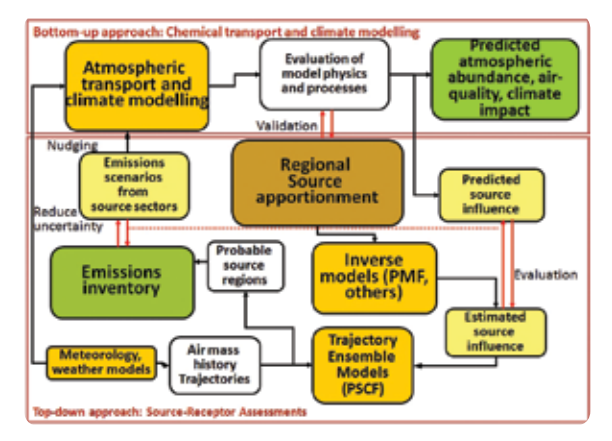 Bottom-up approach: Chemical transport and climate modelling

Atmospheric transport and climate modelling

Evaluation of model physics and processes

Predicted atmospheric abundance, air-quality, climate impact

Validation

Nudging

Emissions scenarios from source sectors

Regional Source apportionment

Predicted source influence

Reduce uncertainty

Emissions inventory

Probable source regions

Inverse models (PMF, others)

Evaluation

Estimated source influence

Meteorology, weather models

Air mass history Trajectories

Trajectory Ensemble Models (PSCF)

Top-down approach: Source-Receptor Assessments